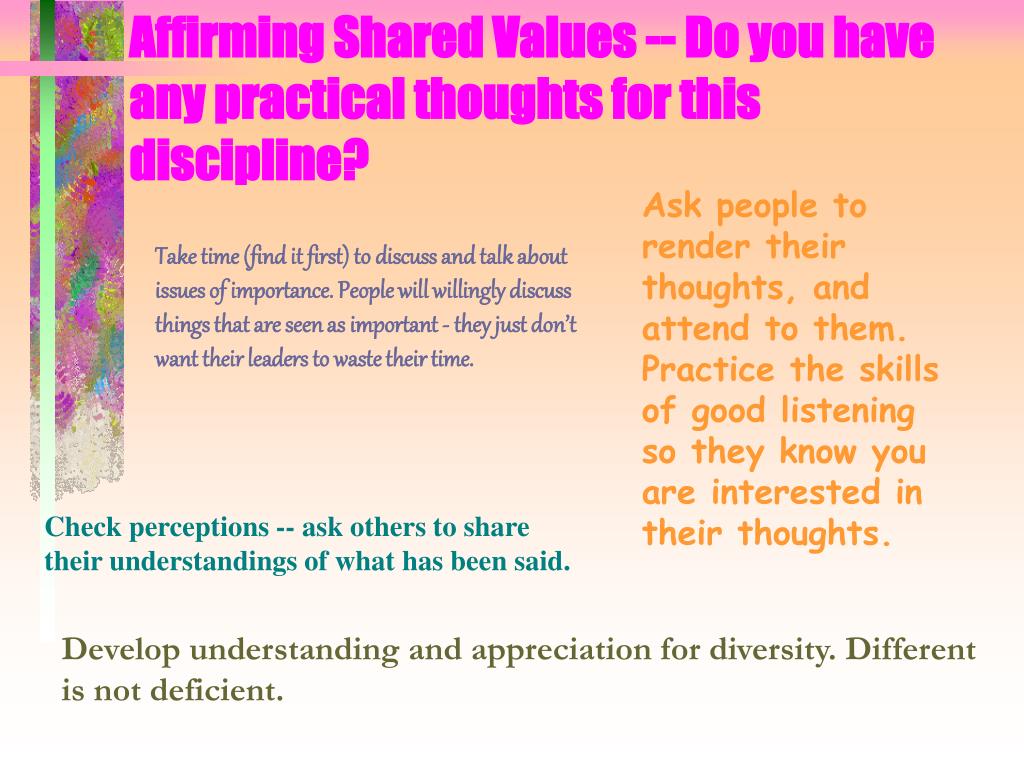 Affirming Shared Values -- Do you have any practical thoughts for this discipline?

Take time (find it first) to discuss and talk about issues of importance. People will willingly discuss things that are seen as important - they just don't want their leaders to waste their time.

Ask people to render their thoughts, and attend to them. Practice the skills of good listening so they know you are interested in their thoughts.

Check perceptions -- ask others to share their understandings of what has been said.

Develop understanding and appreciation for diversity. Different is not deficient.